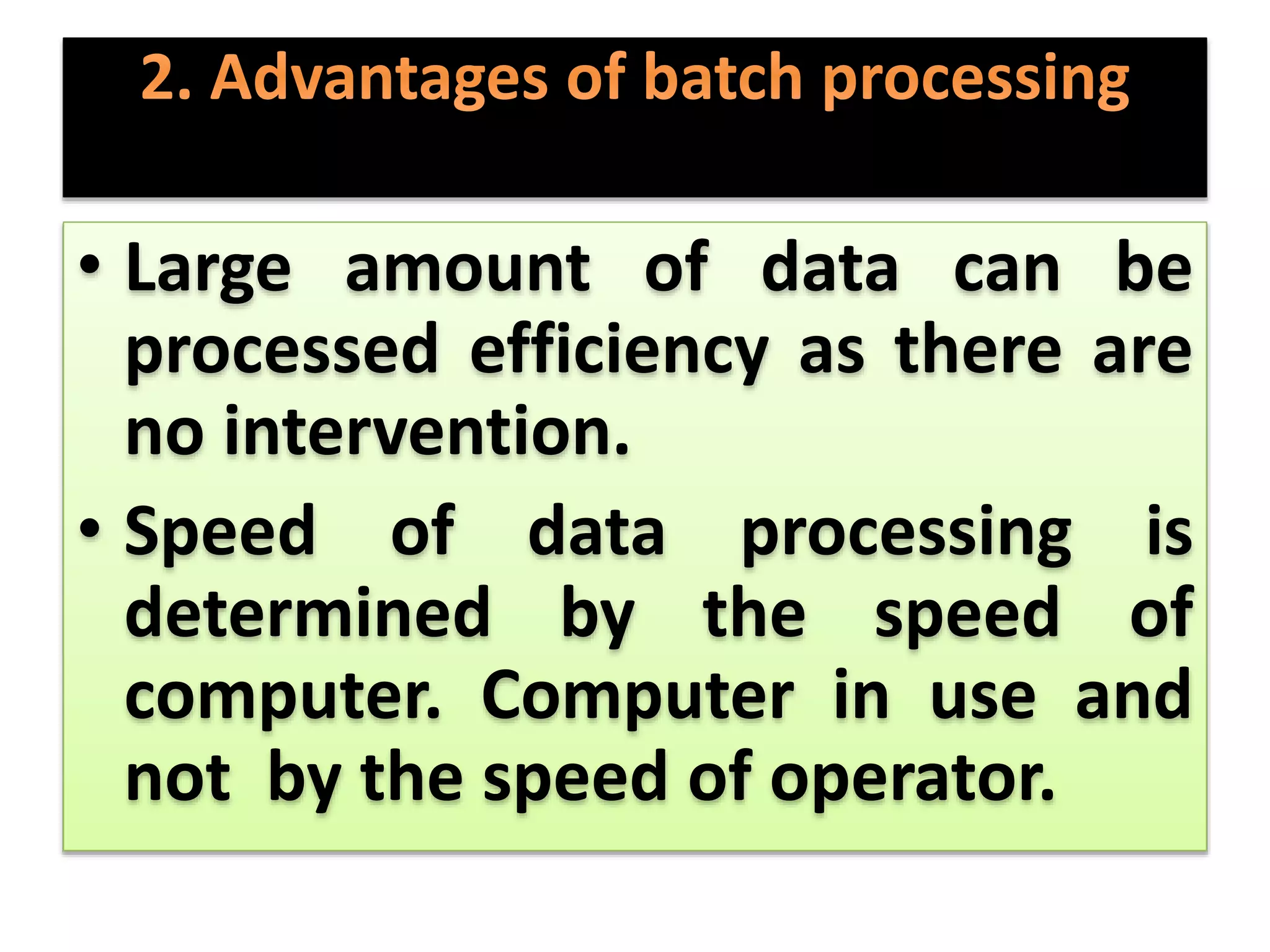 2. Advantages of batch processing

• Large amount of data can be processed efficiency as there are no intervention.
• Speed of data processing is determined by the speed of computer. Computer in use and not by the speed of operator.